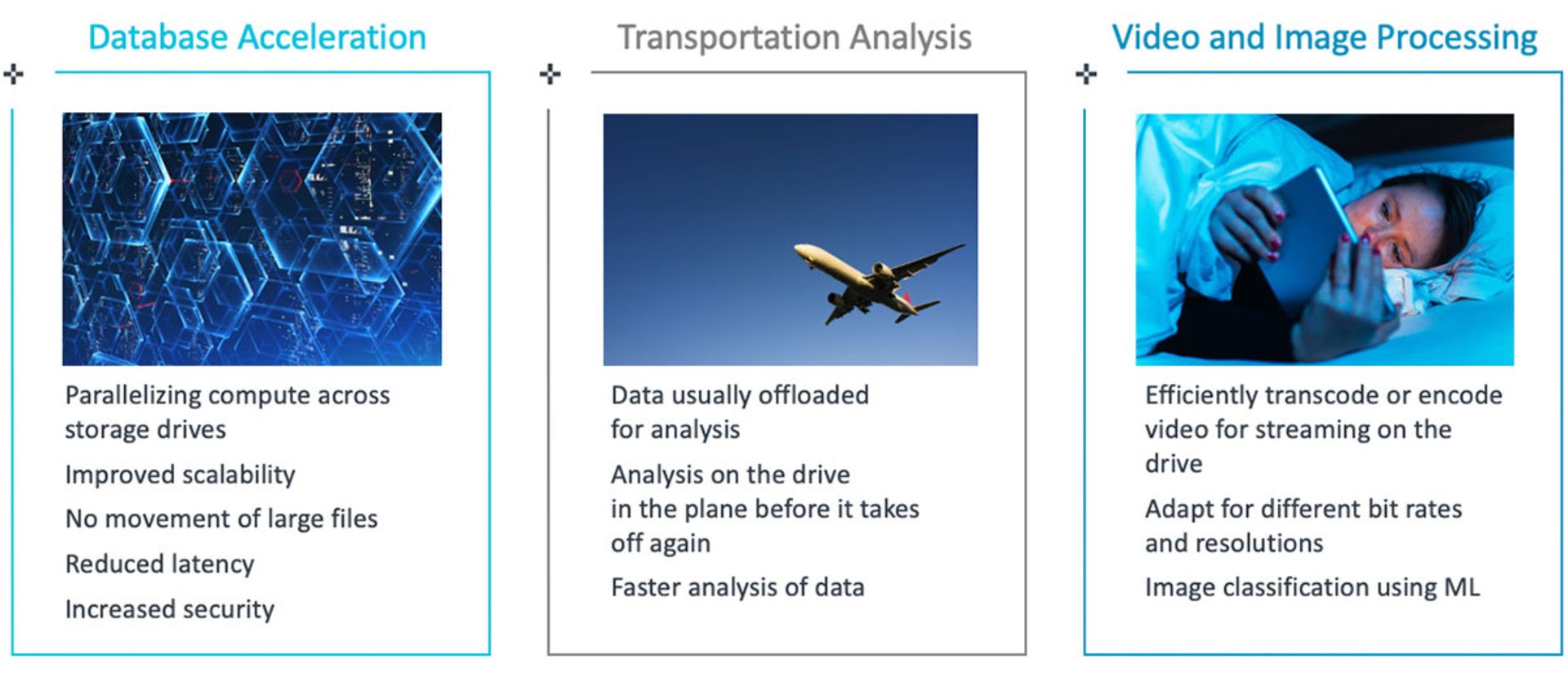 Database Acceleration

Parallelizing compute across storage drives

Improved scalability

No movement of large files

Reduced latency

Increased security

Transportation Analysis

Data usually offloaded for analysis

Analysis on the drive in the plane before it takes off again

Faster analysis of data

Video and Image Processing

Efficiently transcode or encode video for streaming on the drive

Adapt for different bit rates and resolutions

Image classification using ML